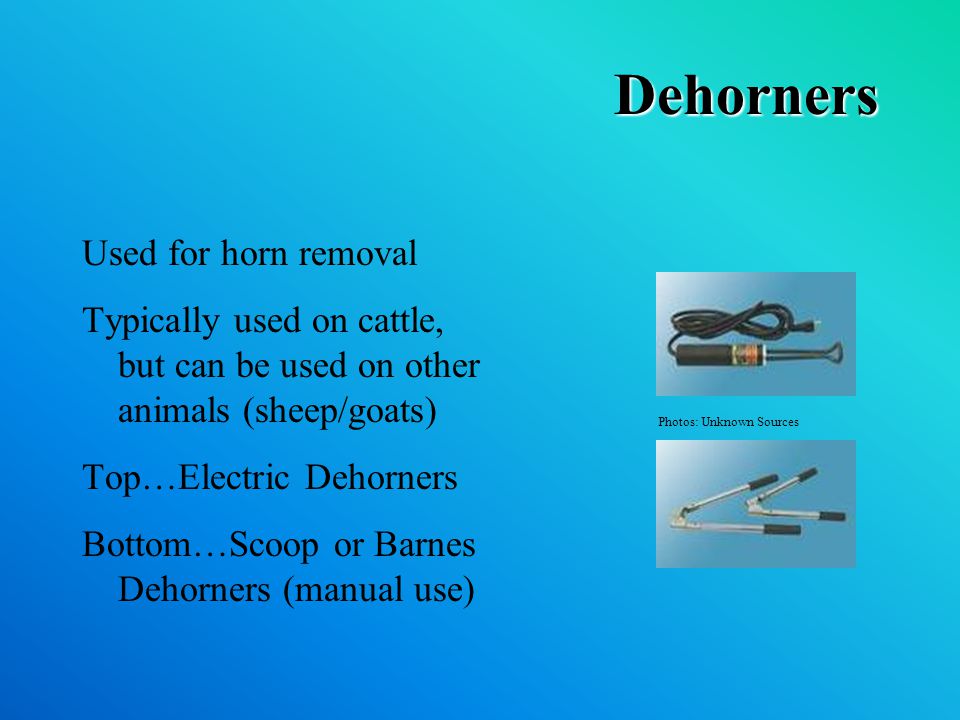 Dehorners

Used for horn removal

Typically used on cattle, but can be used on other animals (sheep/goats)

Top…Electric Dehorners

Bottom…Scoop or Barnes Dehorners (manual use)

Photos: Unknown Sources